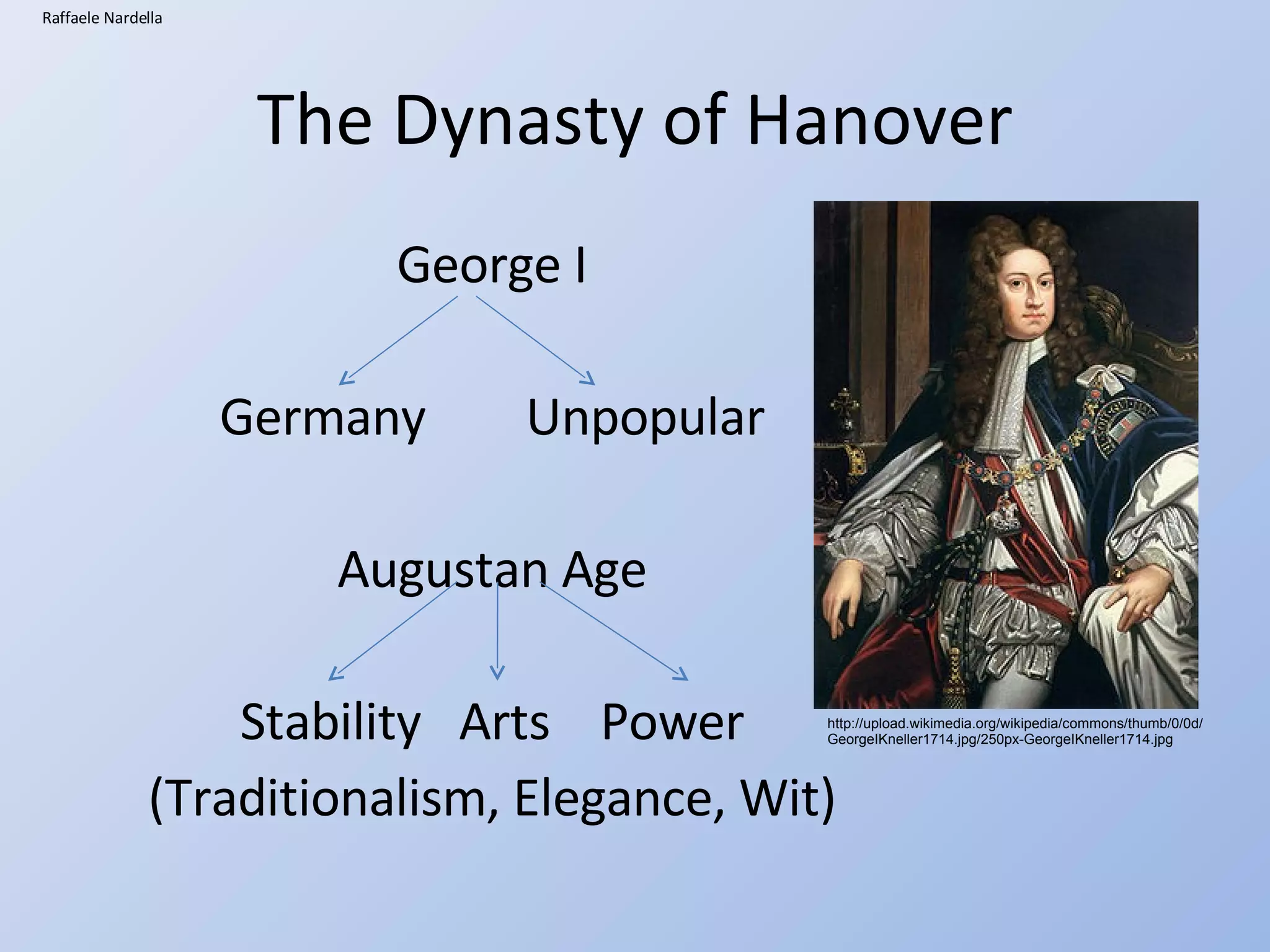 Raffaele Nardella

The Dynasty of Hanover

George I

Germany Unpopular

Augustan Age

Stability Arts Power

(Traditionalism, Elegance, Wit)

http://upload.wikimedia.org/wikipedia/commons/thumb/0/0d/GeorgeIKneller1714.jpg/250px-GeorgeIKneller1714.jpg